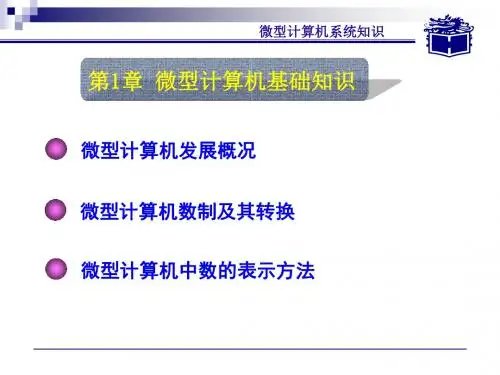 微型计算机系统知识

第1章 微型计算机基础知识

微型计算机发展概况

微型计算机数制及其转换

微型计算机中数的表示方法